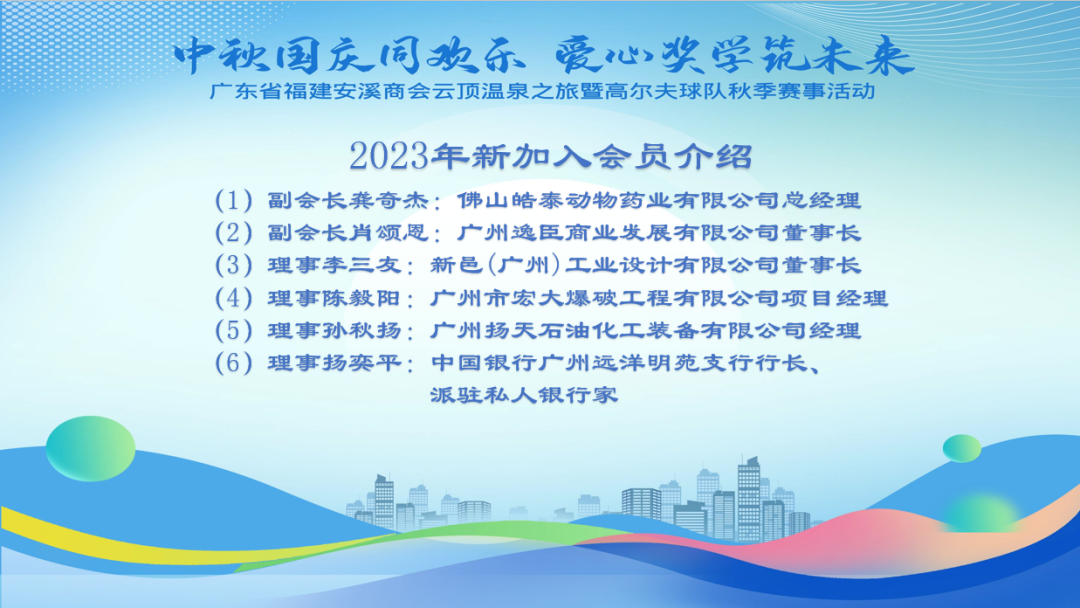 中秋国庆同欢乐 爱心奖学筑未来
广东省福建安溪商会云顶温泉之旅暨高尔夫球队秋季赛事活动

2023年新加入会员介绍

(1) 副会长龚奇杰：佛山皓泰动物药业有限公司总经理
(2) 副会长肖颂恩：广州逸臣商业发展有限公司董事长
(3) 理事李三友：新邑(广州)工业设计有限公司董事长
(4) 理事陈毅阳：广州市宏大爆破工程有限公司项目经理
(5) 理事孙秋扬：广州扬天石油化工装备有限公司经理
(6) 理事扬奕平：中国银行广州远洋明苑支行行长、派驻私人银行家